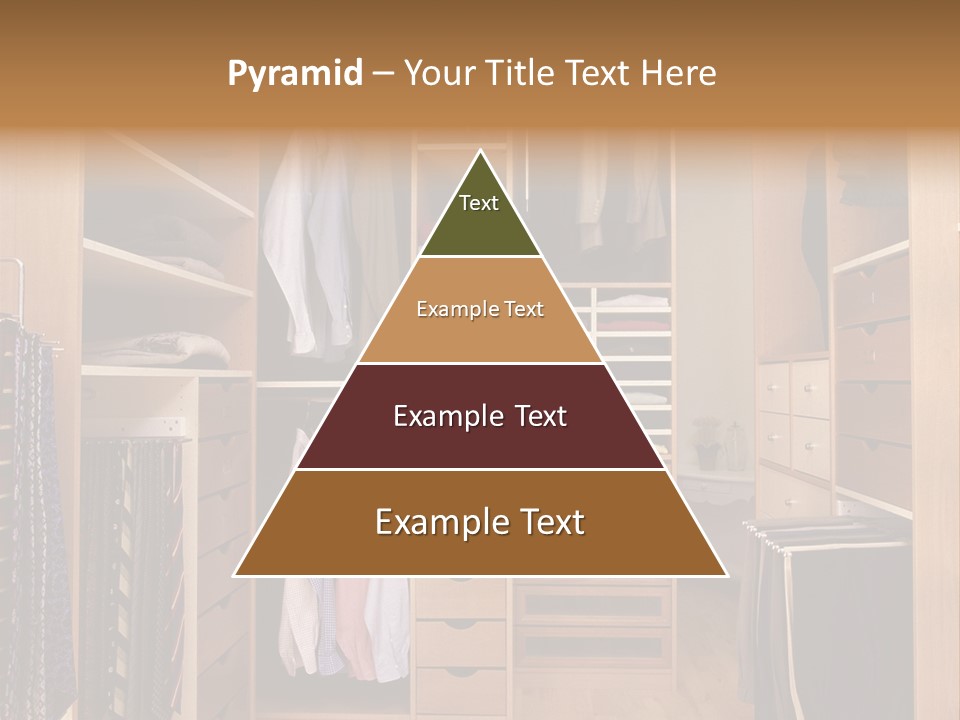 Pyramid – Your Title Text Here

Text

Example Text

Example Text

Example Text